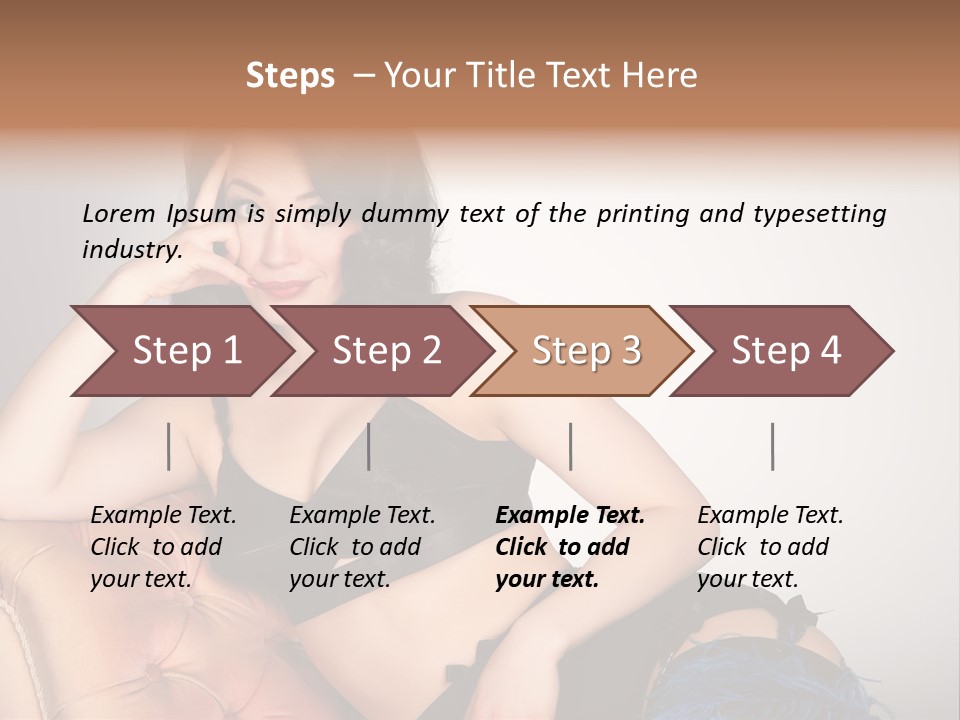 Steps – Your Title Text Here

Lorem Ipsum is simply dummy text of the printing and typesetting industry.

Step 1

Step 2

Step 3

Step 4

Example Text. Click to add your text.

Example Text. Click to add your text.

Example Text. Click to add your text.

Example Text. Click to add your text.